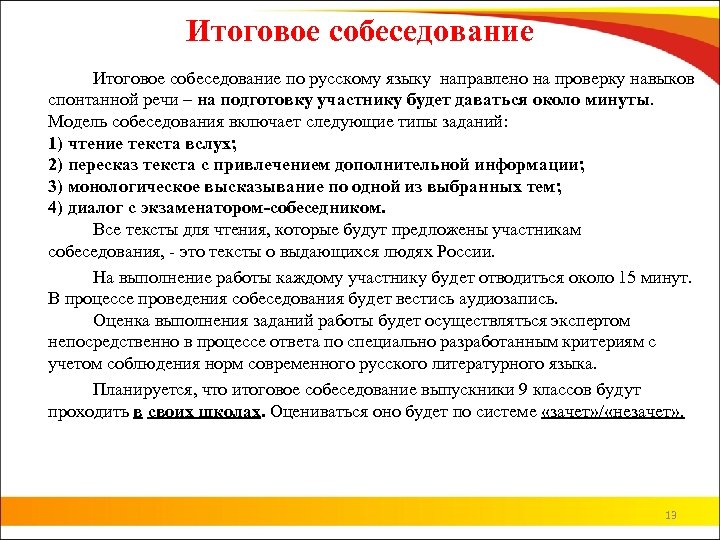 Итоговое собеседование

Итоговое собеседование по русскому языку направлено на проверку навыков спонтанной речи – на подготовку участнику будет даваться около минуты. Модель собеседования включает следующие типы заданий:
1) чтение текста вслух;
2) пересказ текста с привлечением дополнительной информации;
3) монологическое высказывание по одной из выбранных тем;
4) диалог с экзаменатором-собеседником.
Все тексты для чтения, которые будут предложены участникам собеседования, - это тексты о выдающихся людях России.

На выполнение работы каждому участнику будет отводиться около 15 минут. В процессе проведения собеседования будет вестись аудиозапись.
Оценка выполнения заданий работы будет осуществляться экспертом непосредственно в процессе ответа по специально разработанным критериям с учетом соблюдения норм современного русского литературного языка.

Планируется, что итоговое собеседование выпускники 9 классов будут проходить в своих школах. Оцениваться оно будет по системе «зачет»/«незачет».

13